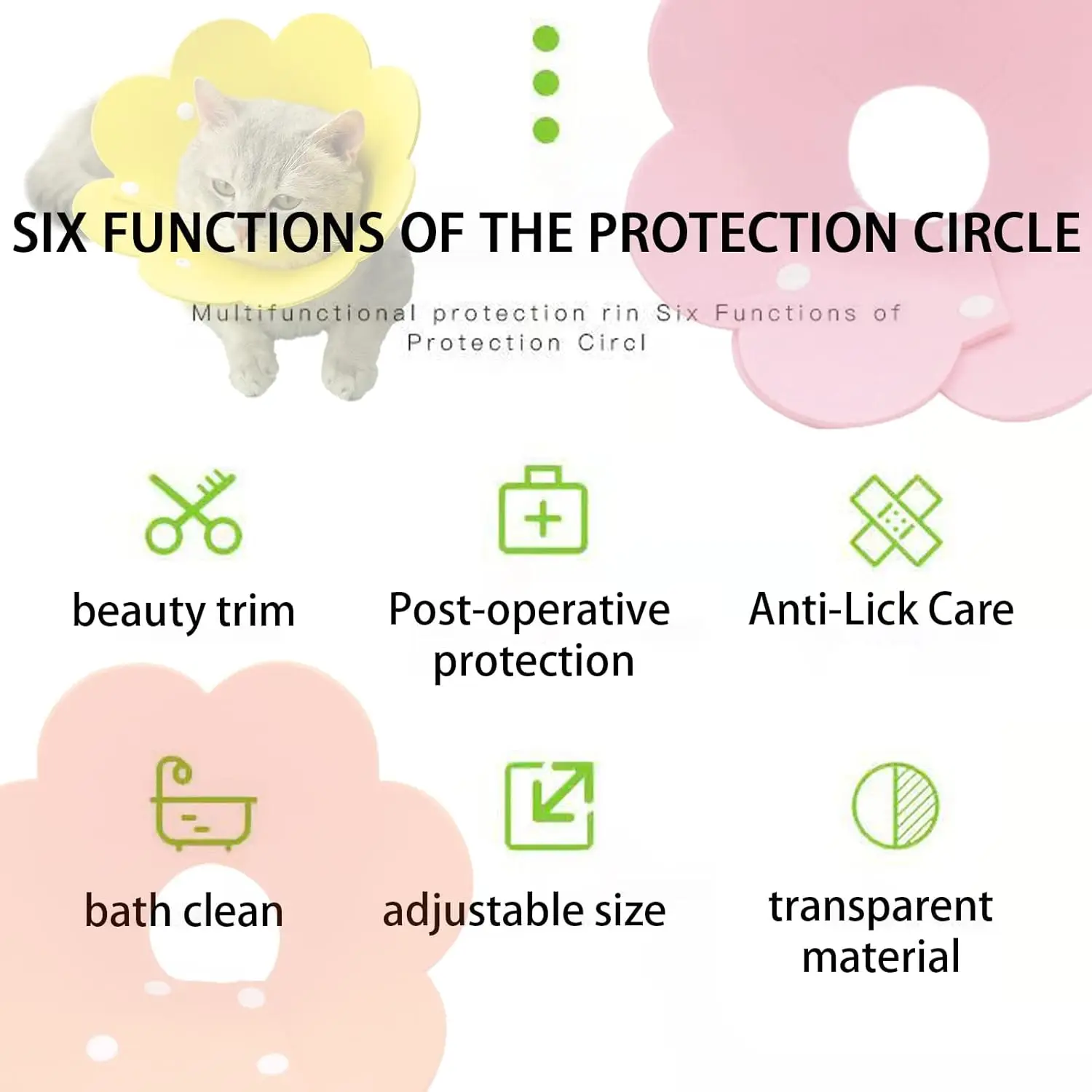 SIX FUNCTIONS OF THE PROTECTION CIRCLE

Multifunctional protection rin Six Functions of Protection Circl

beauty trim

Post-operative protection

Anti-Lick Care

bath clean

adjustable size

transparent material